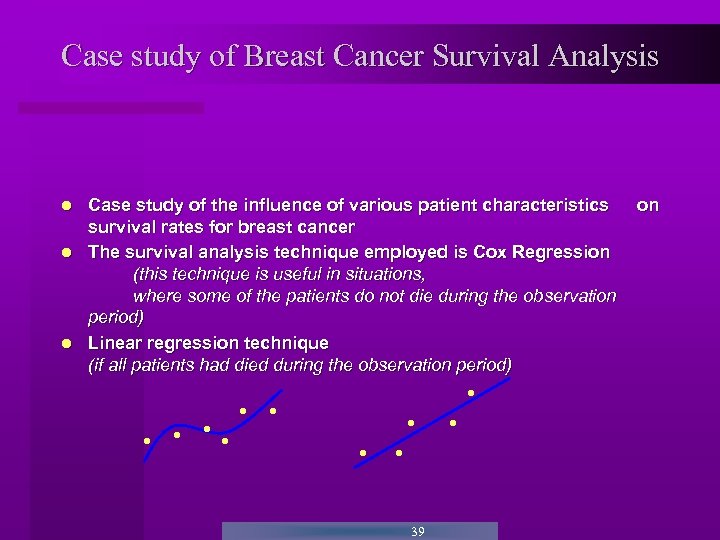 Case study of Breast Cancer Survival Analysis

- Case study of the influence of various patient characteristics on survival rates for breast cancer
- The survival analysis technique employed is Cox Regression (this technique is useful in situations, where some of the patients do not die during the observation period)
- Linear regression technique (if all patients had died during the observation period)

39